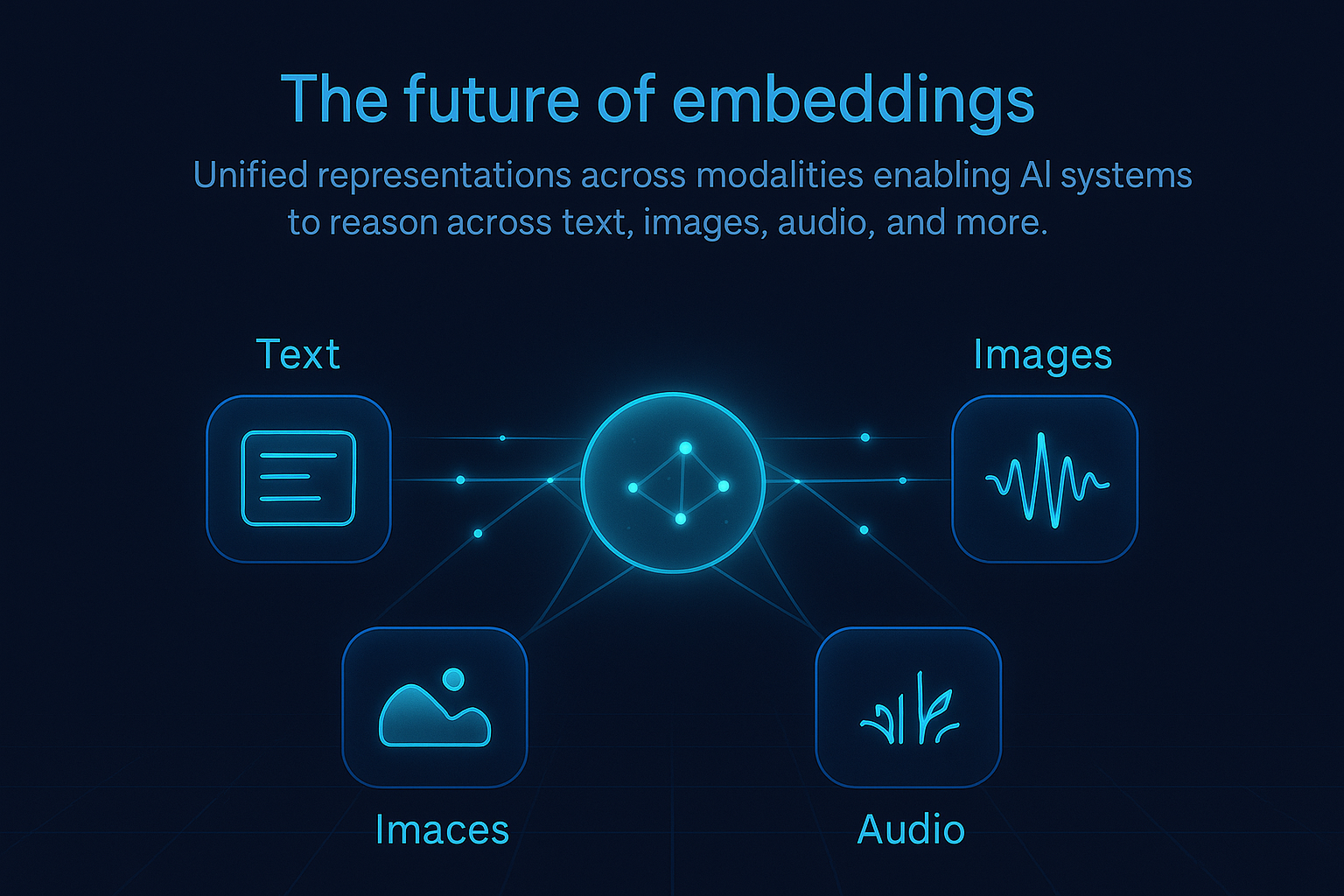 The future of embeddings

Unified representations across modalities enabling AI systems to reason across text, images, audio, and more.

Text

Images

Imaces

Audio